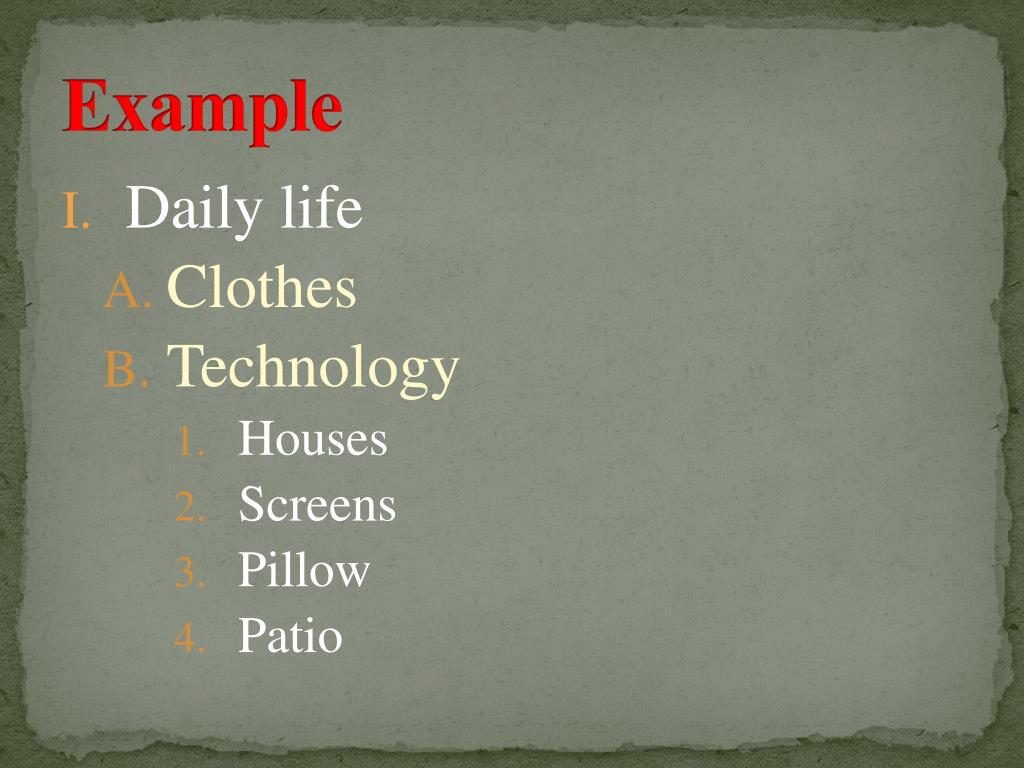 Example

I. Daily life

A. Clothes

B. Technology

1. Houses
2. Screens
3. Pillow
4. Patio